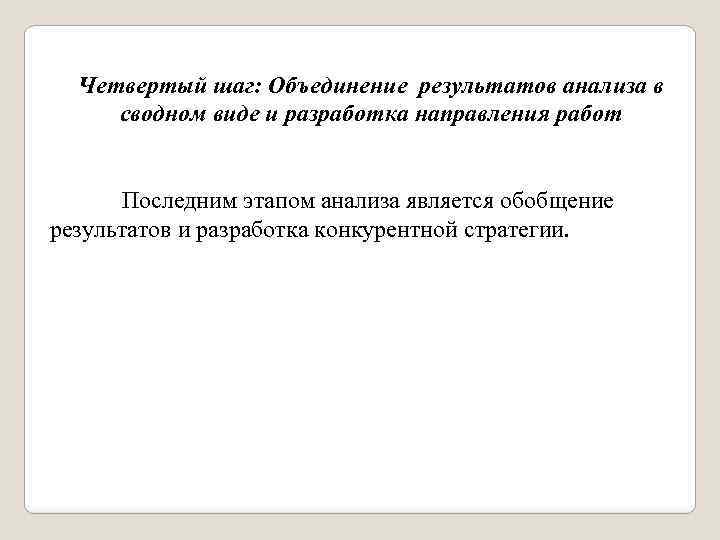 Четвертый шаг: Объединение результатов анализа в сводном виде и разработка направления работ

Последним этапом анализа является обобщение результатов и разработка конкурентной стратегии.